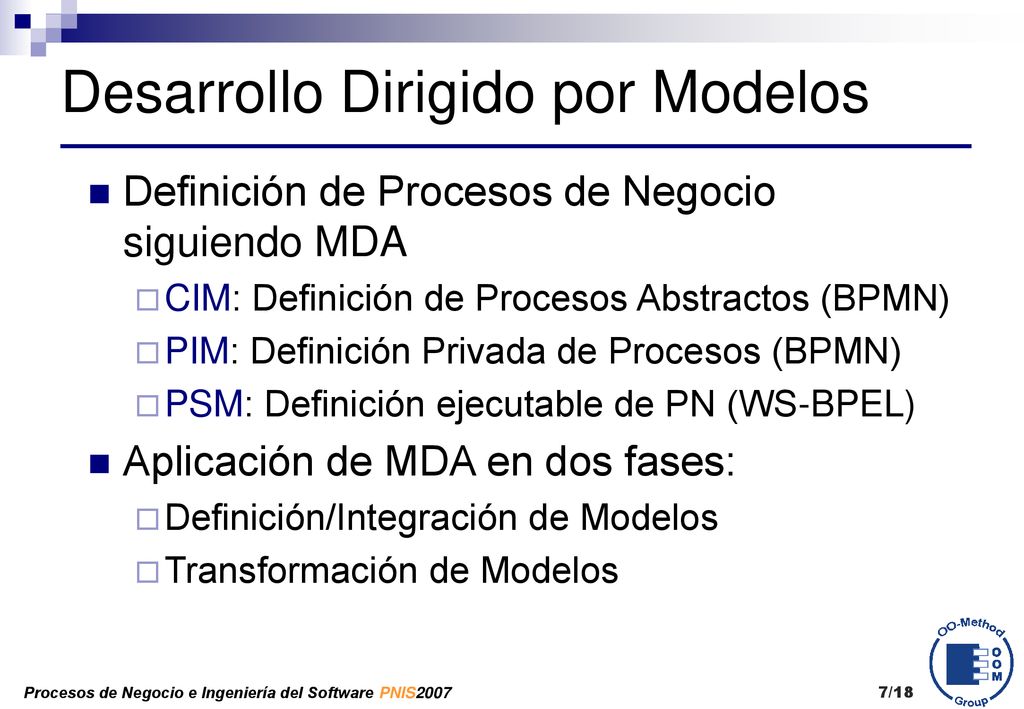 Desarrollo Dirigido por Modelos

Definición de Procesos de Negocio siguiendo MDA

CIM: Definición de Procesos Abstractos (BPMN)

PIM: Definición Privada de Procesos (BPMN)

PSM: Definición ejecutable de PN (WS-BPEL)

Aplicación de MDA en dos fases:

Definición/Integración de Modelos

Transformación de Modelos

Procesos de Negocio e Ingeniería del Software PNIS2007

7/18

OO-Method
O
O
M
Group